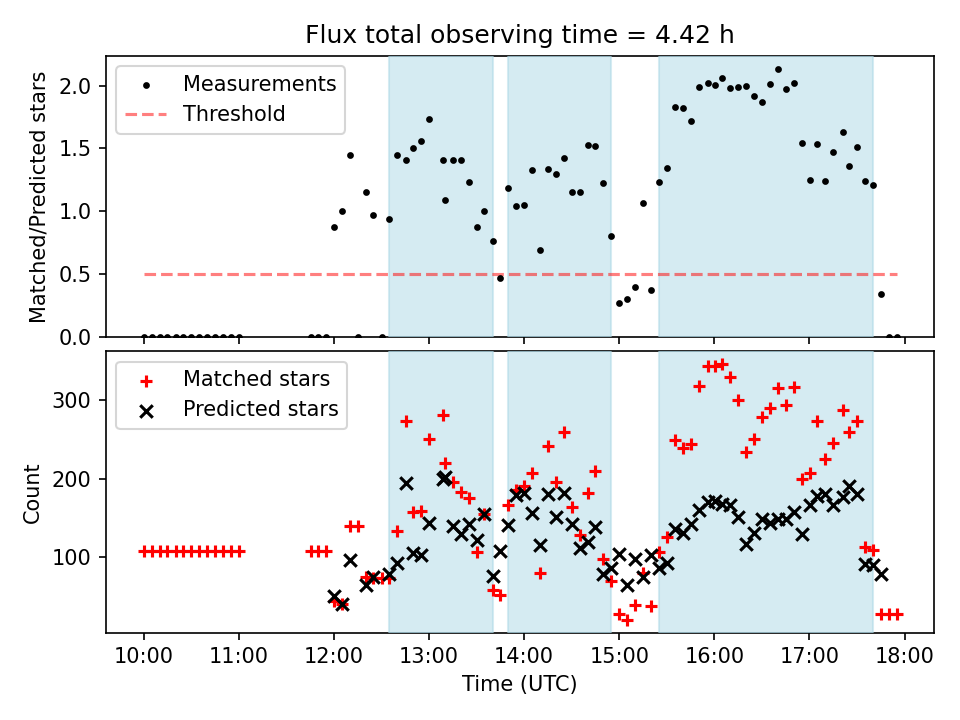 Flux total observing time = 4.42 h

Measurements
Threshold

Matched/Predicted stars

2.0
1.5
1.0
0.5
0.0

Matched stars
Predicted stars

Count

300
200
100

10:00 11:00 12:00 13:00 14:00 15:00 16:00 17:00 18:00

Time (UTC)